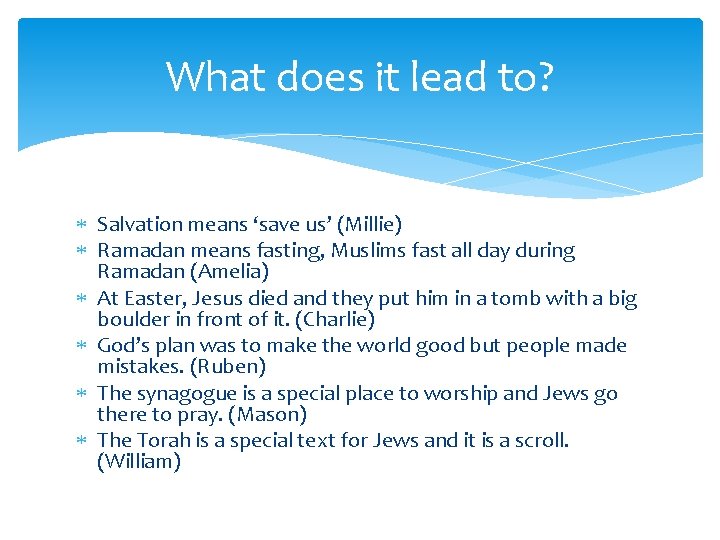 What does it lead to?

* Salvation means ‘save us’ (Millie)
* Ramadan means fasting, Muslims fast all day during Ramadan (Amelia)
* At Easter, Jesus died and they put him in a tomb with a big boulder in front of it. (Charlie)
* God’s plan was to make the world good but people made mistakes. (Ruben)
* The synagogue is a special place to worship and Jews go there to pray. (Mason)
* The Torah is a special text for Jews and it is a scroll. (William)